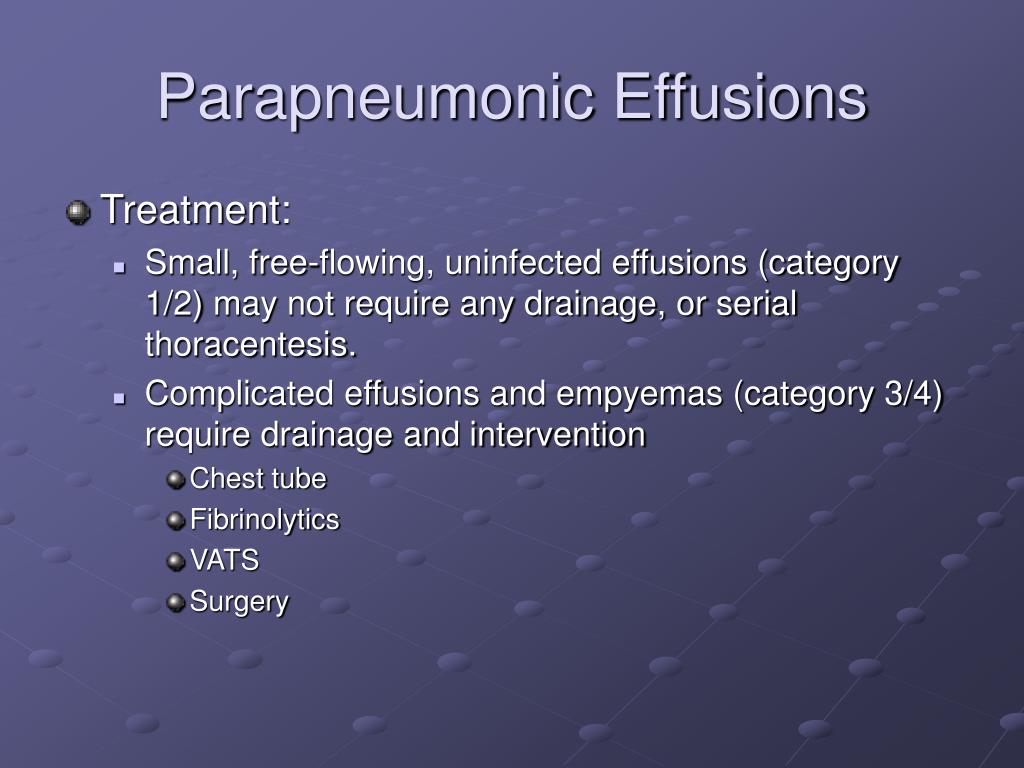 Parapneumonic Effusions

Treatment:

Small, free-flowing, uninfected effusions (category 1/2) may not require any drainage, or serial thoracentesis.

Complicated effusions and empyemas (category 3/4) require drainage and intervention

Chest tube

Fibrinolytics

VATS

Surgery